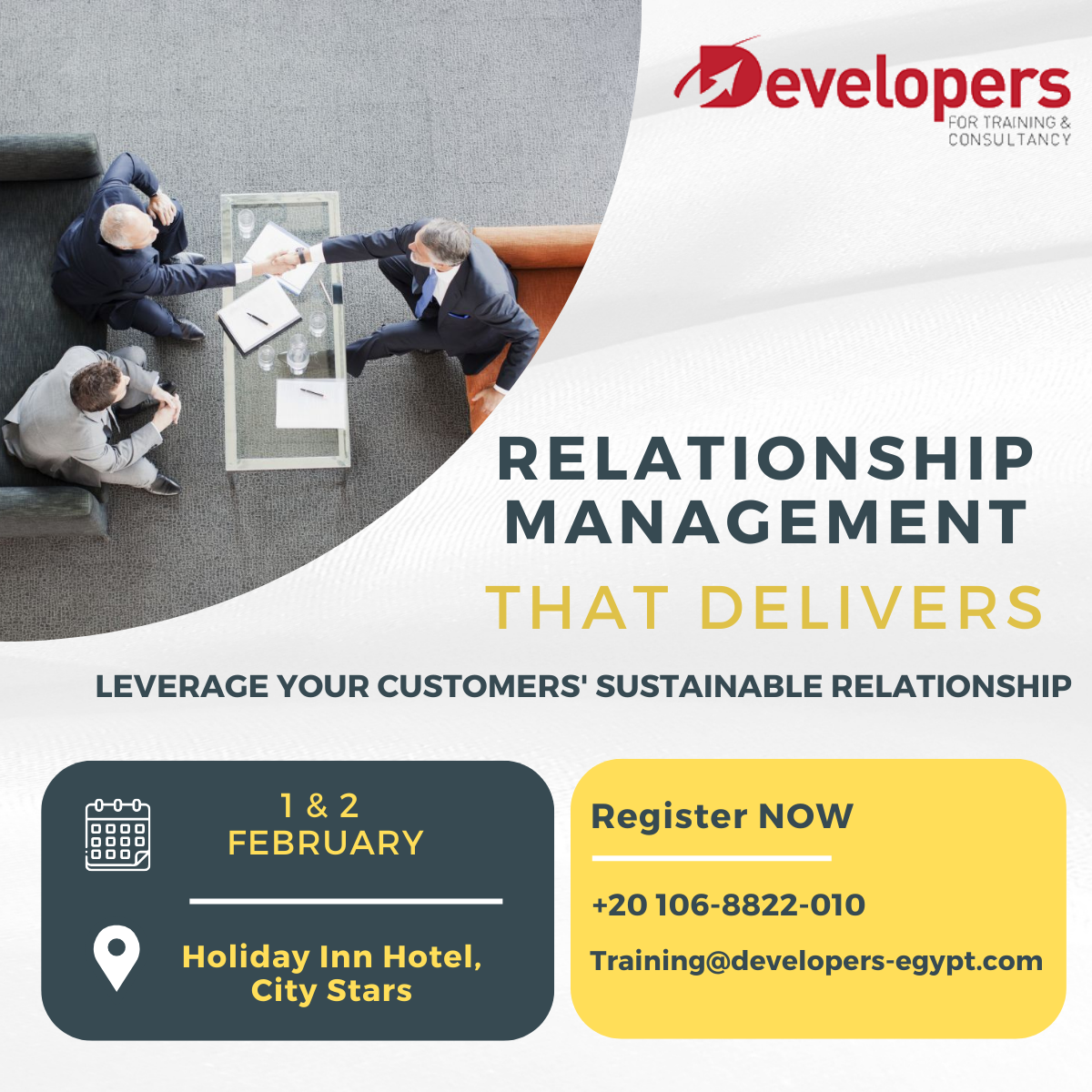 Developers
FOR TRAINING &
CONSULTANCY

RELATIONSHIP MANAGEMENT
THAT DELIVERS

LEVERAGE YOUR CUSTOMERS' SUSTAINABLE RELATIONSHIP

1 & 2
FEBRUARY

Holiday Inn Hotel, City Stars

Register NOW

+20 106-8822-010

Training@developers-egypt.com